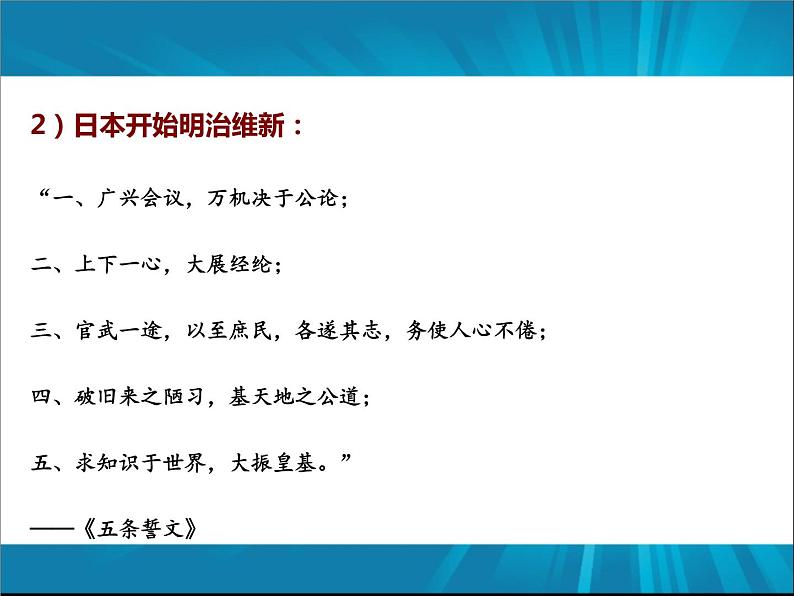 2）日本开始明治维新：

“一、广兴会议，万机决于公论；

二、上下一心，大展经纶；

三、官武一途，以至庶民，各遂其志，务使人心不倦；

四、破旧来之陋习，基天地之公道；

五、求知识于世界，大振皇基。”

——《五条誓文》